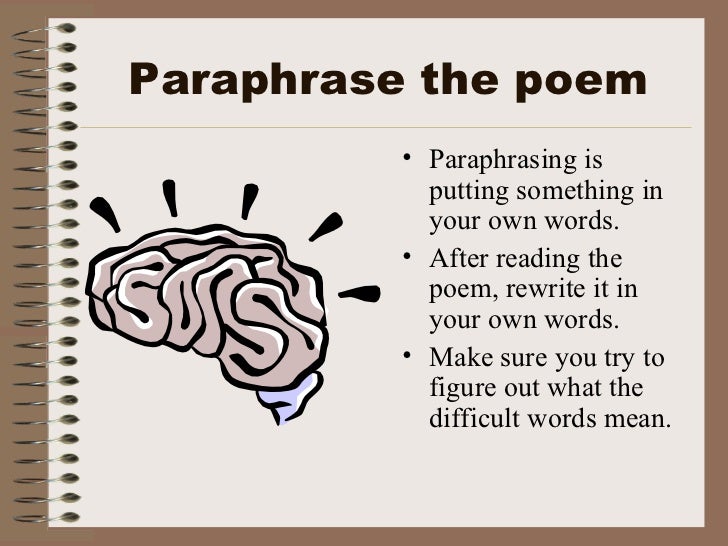 Paraphrase the poem

• Paraphrasing is putting something in your own words.
• After reading the poem, rewrite it in your own words.
• Make sure you try to figure out what the difficult words mean.